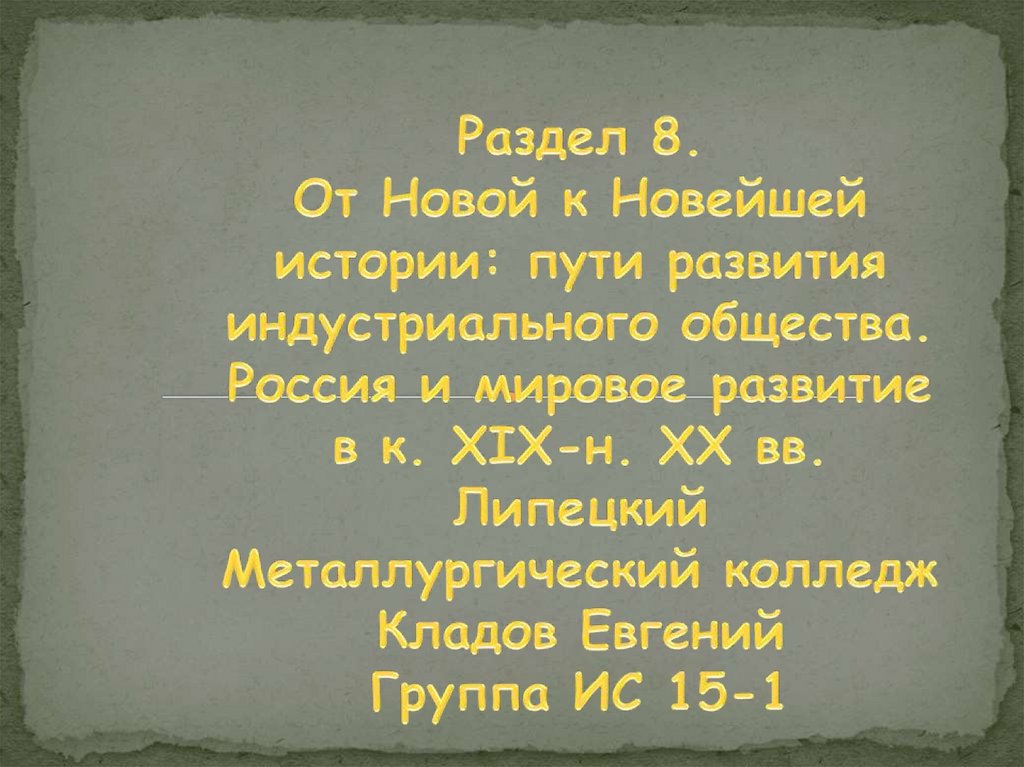 Раздел 8.
От Новой к Новейшей истории: пути развития индустриального общества. Россия и мировое развитие в к. XIX-н. XX вв.
Липецкий Металлургический колледж
Кладов Евгений
Группа ИС 15-1